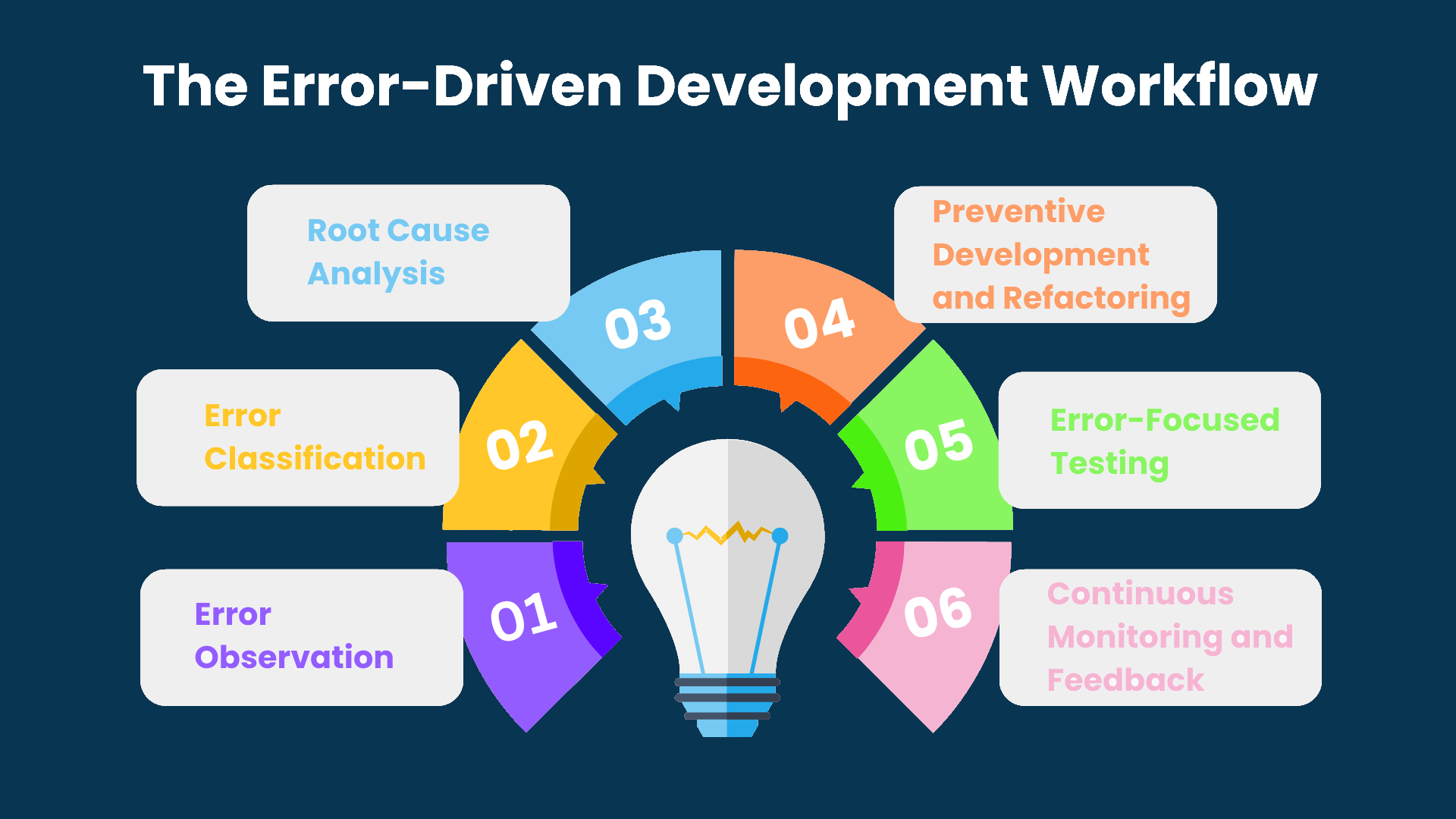 The Error-Driven Development Workflow

01
Error Observation

02
Error Classification

03
Root Cause Analysis

04
Preventive Development and Refactoring

05
Error-Focused Testing

06
Continuous Monitoring and Feedback